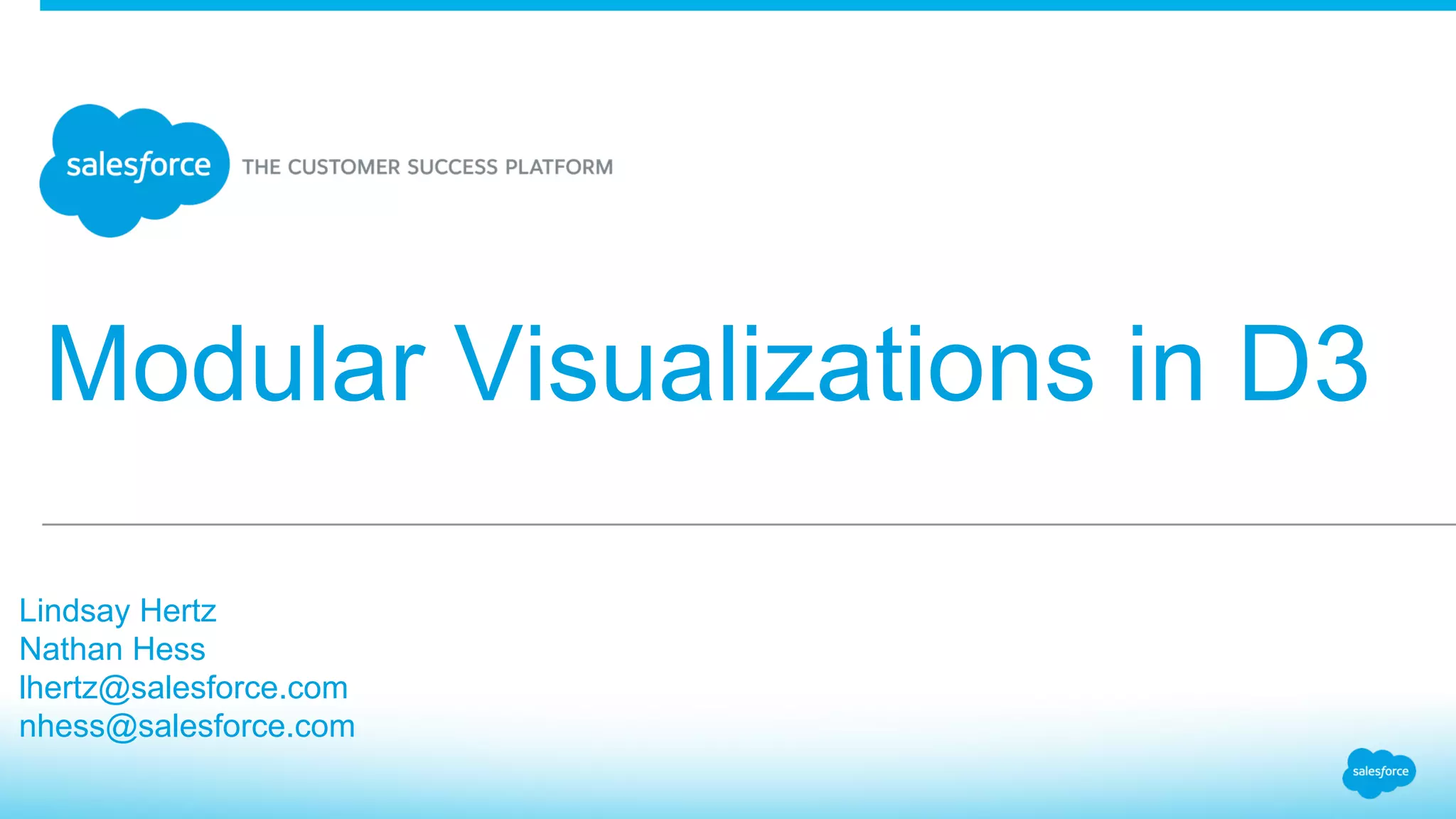 salesforce THE CUSTOMER SUCCESS PLATFORM

Modular Visualizations in D3

Lindsay Hertz
Nathan Hess
lhertz@salesforce.com
nhess@salesforce.com

salesforce